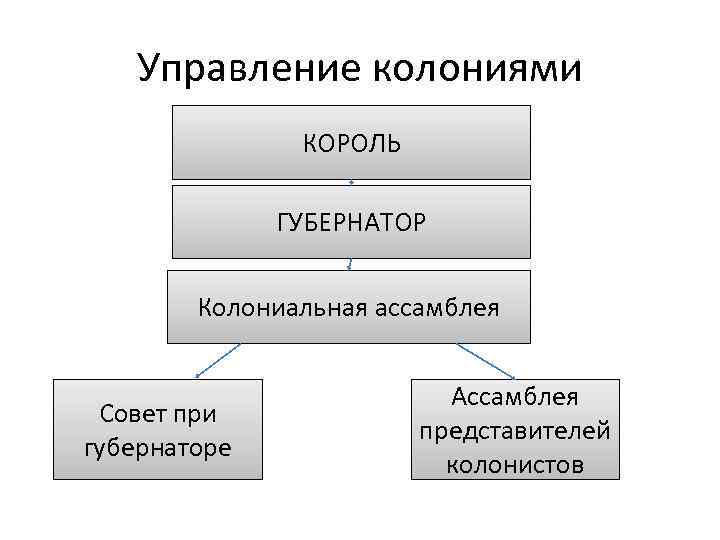 Управление колониями

КОРОЛЬ

ГУБЕРНАТОР

Колониальная ассамблея

Совет при губернаторе

Ассамблея представителей колонистов